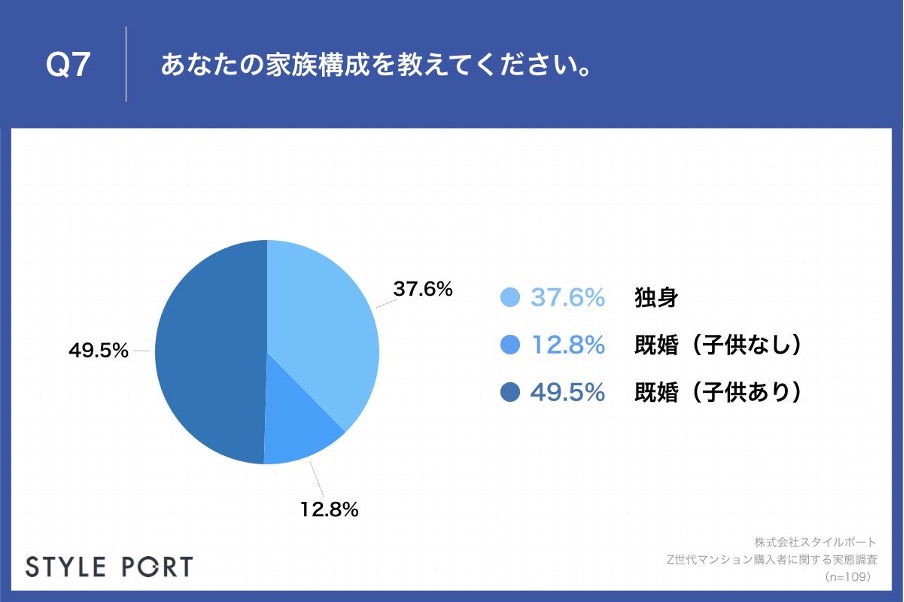 Q7　あなたの家族構成を教えてください。

37.6%

49.5%

12.8%

37.6%　独身
12.8%　既婚（子供なし）
49.5%　既婚（子供あり）

STYLE PORT

株式会社スタイルポート
Z世代マンション購入者に関する実態調査
（n=109）